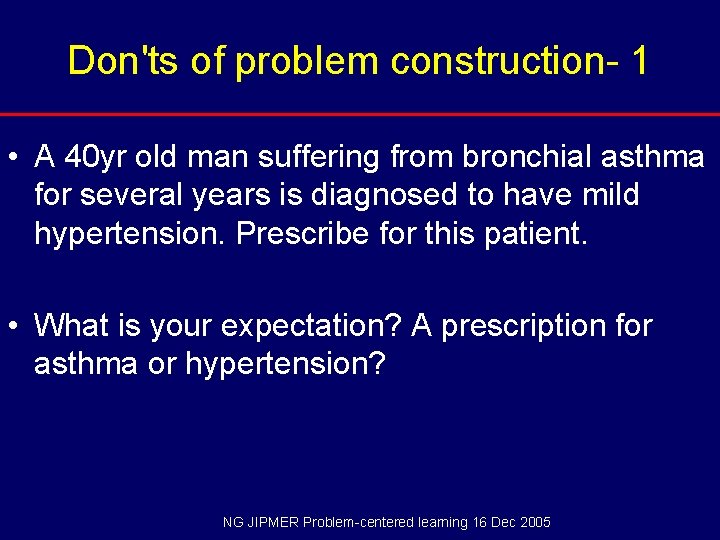 Don'ts of problem construction- 1

• A 40yr old man suffering from bronchial asthma for several years is diagnosed to have mild hypertension. Prescribe for this patient.

• What is your expectation? A prescription for asthma or hypertension?

NG JIPMER Problem-centered learning 16 Dec 2005